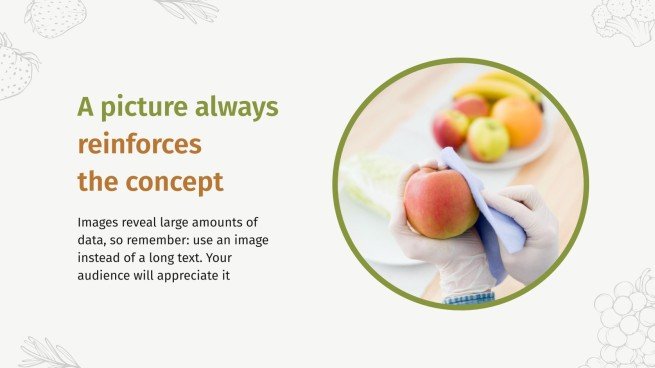 A picture always reinforces the concept

Images reveal large amounts of data, so remember: use an image instead of a long text. Your audience will appreciate it